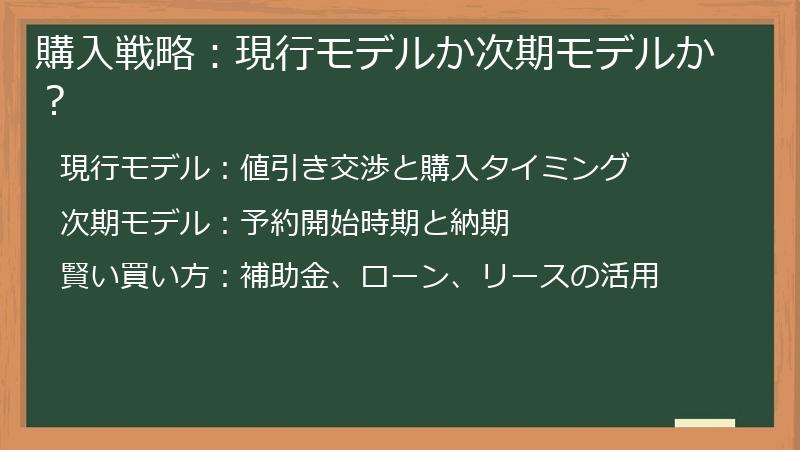 購入戦略：現行モデルか次期モデルか？

現行モデル：値引き交渉と購入タイミング

次期モデル：予約開始時期と納期

賢い買い方：補助金、ローン、リースの活用